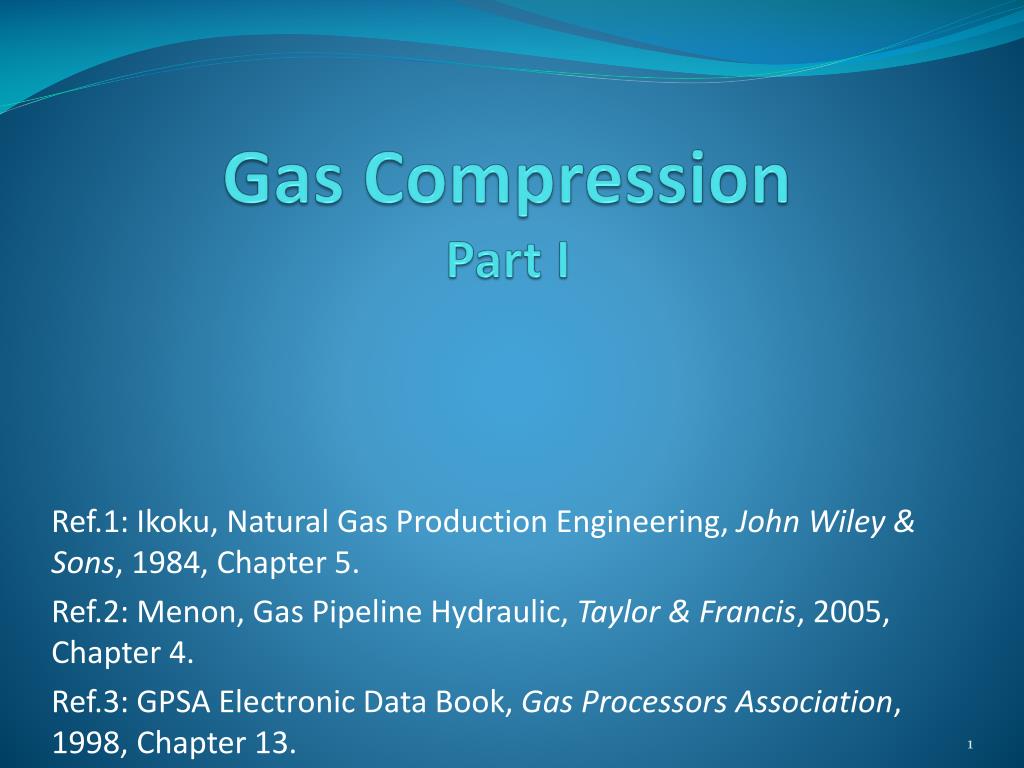 Gas Compression
Part I

Ref.1: Ikoku, Natural Gas Production Engineering, John Wiley & Sons, 1984, Chapter 5.

Ref.2: Menon, Gas Pipeline Hydraulic, Taylor & Francis, 2005, Chapter 4.

Ref.3: GPSA Electronic Data Book, Gas Processors Association, 1998, Chapter 13.

1